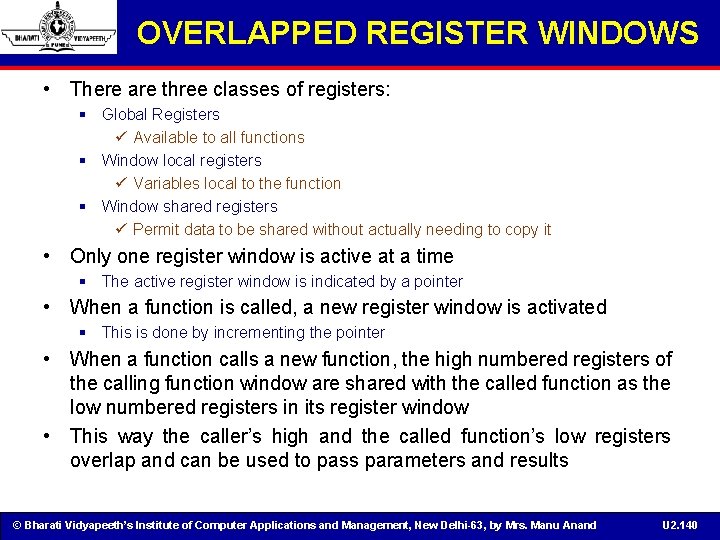 BHARATI VIDYAPEETH PUNE

OVERLAPPED REGISTER WINDOWS

• There are three classes of registers:
 ▪ Global Registers
  ✓ Available to all functions
 ▪ Window local registers
  ✓ Variables local to the function
 ▪ Window shared registers
  ✓ Permit data to be shared without actually needing to copy it
• Only one register window is active at a time
 ▪ The active register window is indicated by a pointer
• When a function is called, a new register window is activated
 ▪ This is done by incrementing the pointer
• When a function calls a new function, the high numbered registers of the calling function window are shared with the called function as the low numbered registers in its register window
• This way the caller's high and the called function's low registers overlap and can be used to pass parameters and results

© Bharati Vidyapeeth's Institute of Computer Applications and Management, New Delhi-63, by Mrs. Manu Anand U2.140